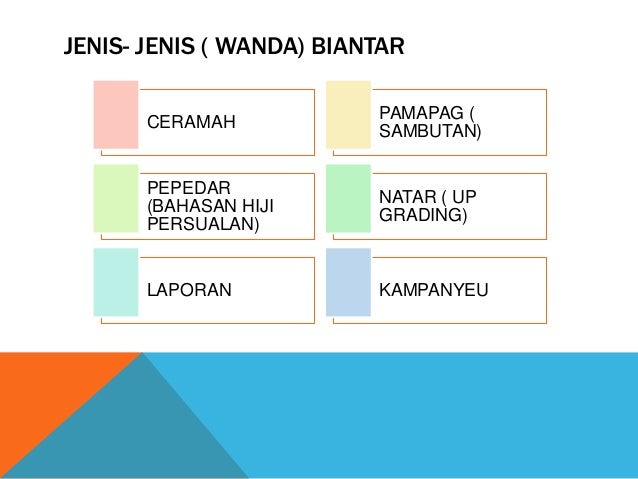 JENIS- JENIS ( WANDA) BIANTAR

CERAMAH

PAMAPAG ( SAMBUTAN)

PEPEDAR (BAHASAN HIJI PERSUALAN)

NATAR ( UP GRADING)

LAPORAN

KAMPANYEU